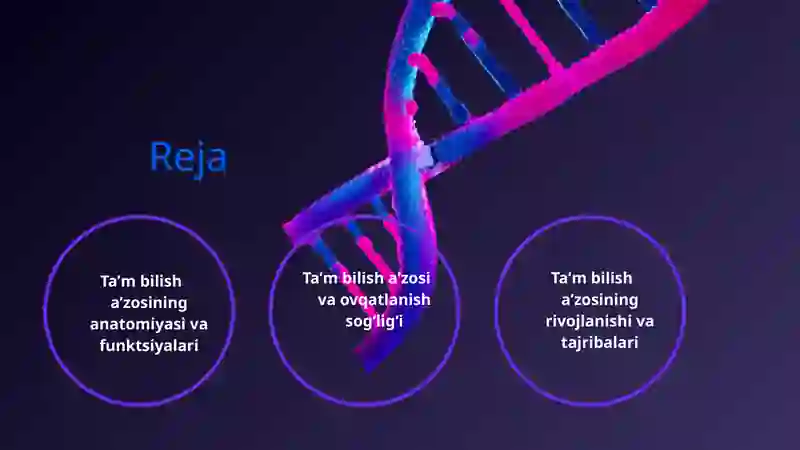 Reja

Ta'm bilish a'zosining anatomiyasi va funktsiyalari

Ta'm bilish a'zosi va ovqatlanish sog'lig'i

Ta'm bilish a'zosining rivojlanishi va tajribalari